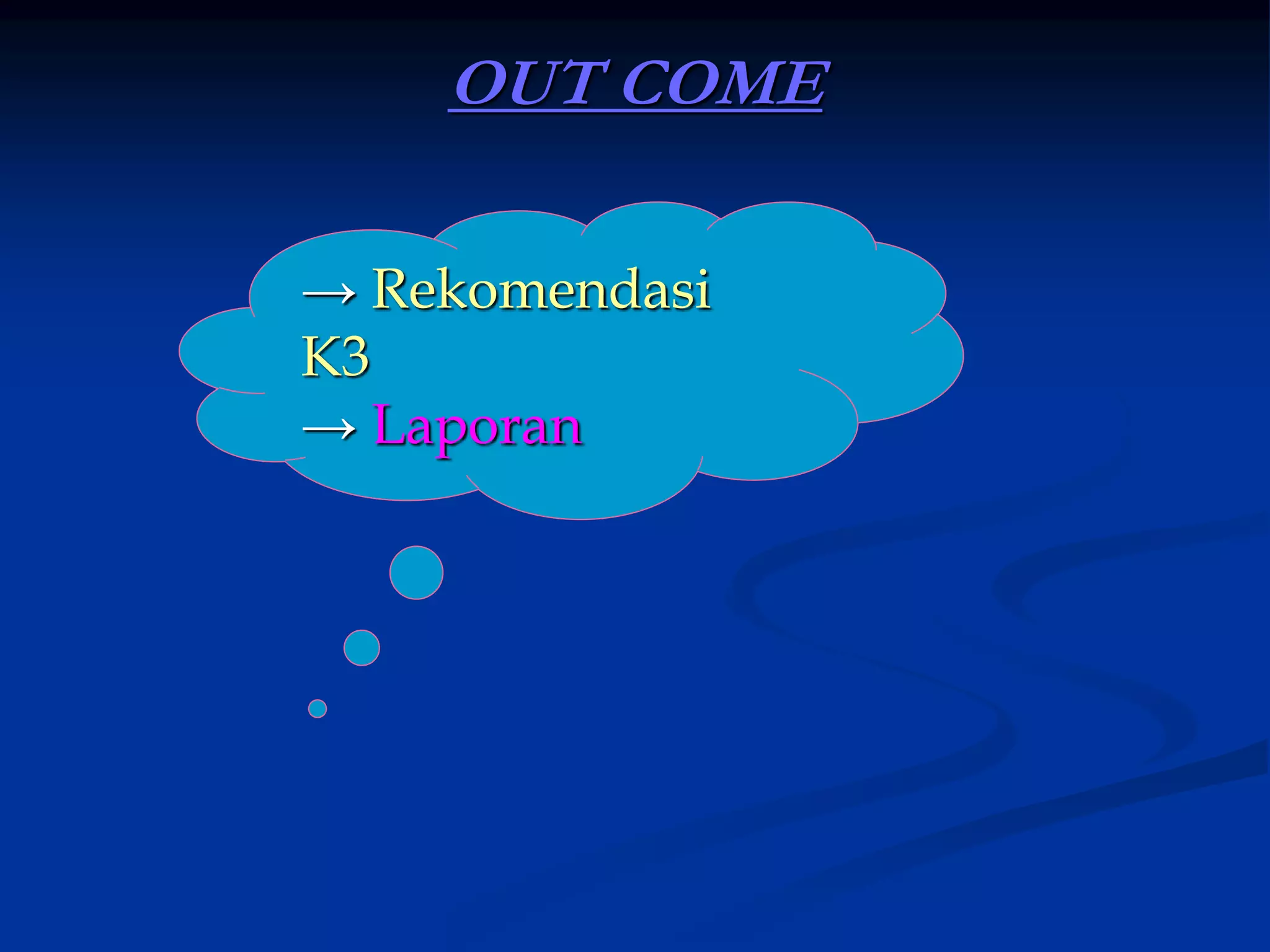 OUT COME

→ Rekomendasi K3
→ Laporan